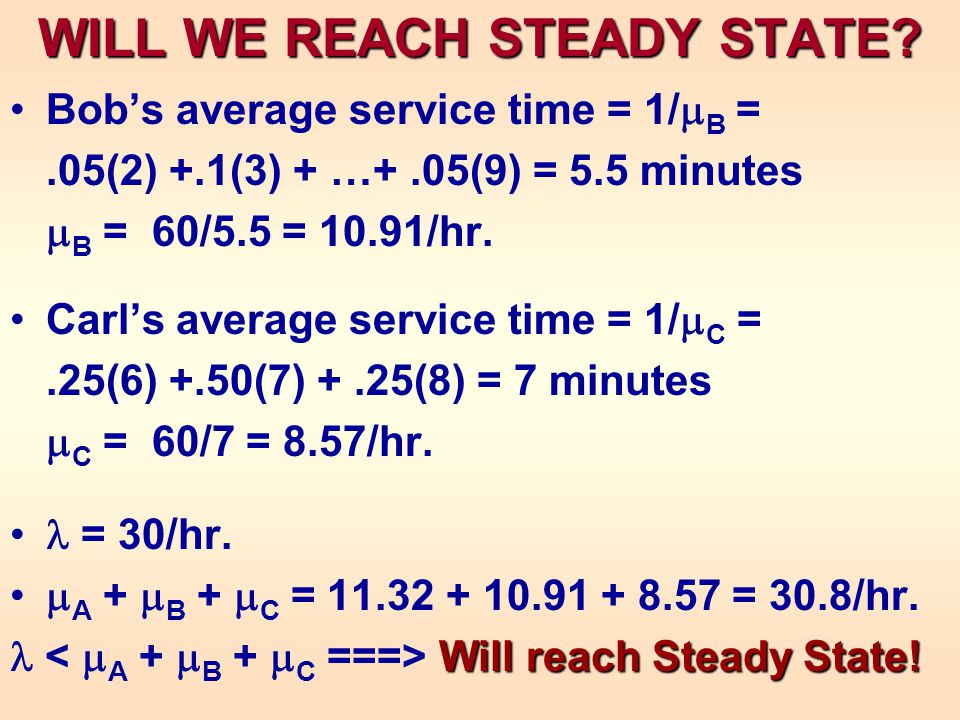 WILL WE REACH STEADY STATE?

• Bob's average service time = $1/\mu_B$ = .05(2) +.1(3) + …+ .05(9) = 5.5 minutes
$\mu_B$ = 60/5.5 = 10.91/hr.

• Carl's average service time = $1/\mu_C$ = .25(6) +.50(7) + .25(8) = 7 minutes
$\mu_C$ = 60/7 = 8.57/hr.

• $\lambda$ = 30/hr.

• $\mu_A + \mu_B + \mu_C$ = 11.32 + 10.91 + 8.57 = 30.8/hr.

$\lambda < \mu_A + \mu_B + \mu_C$ ===> Will reach Steady State!